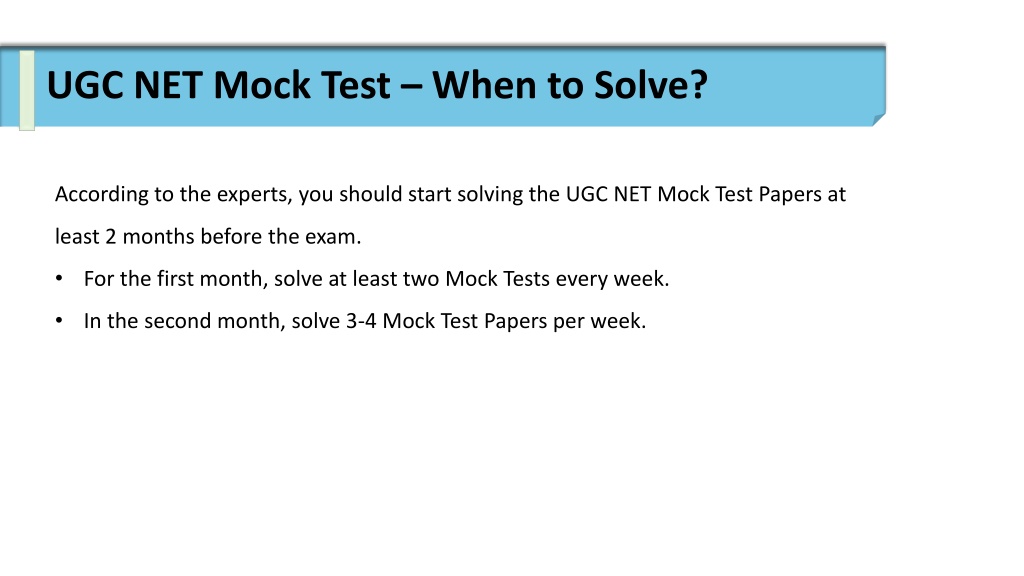 UGC NET Mock Test – When to Solve?

According to the experts, you should start solving the UGC NET Mock Test Papers at least 2 months before the exam.

• For the first month, solve at least two Mock Tests every week.
• In the second month, solve 3-4 Mock Test Papers per week.